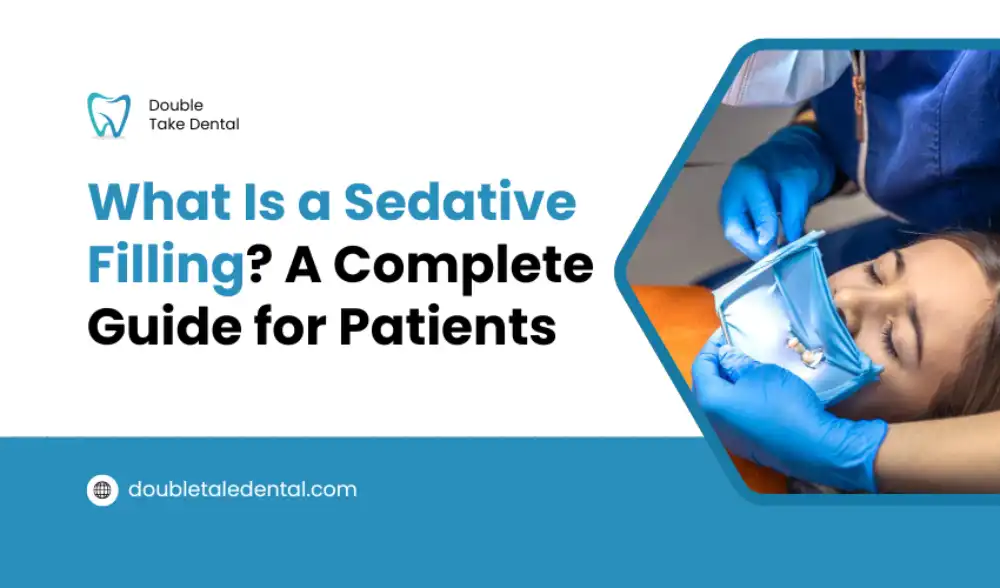 Double Take Dental

What Is a Sedative Filling? A Complete Guide for Patients

doubletaledental.com